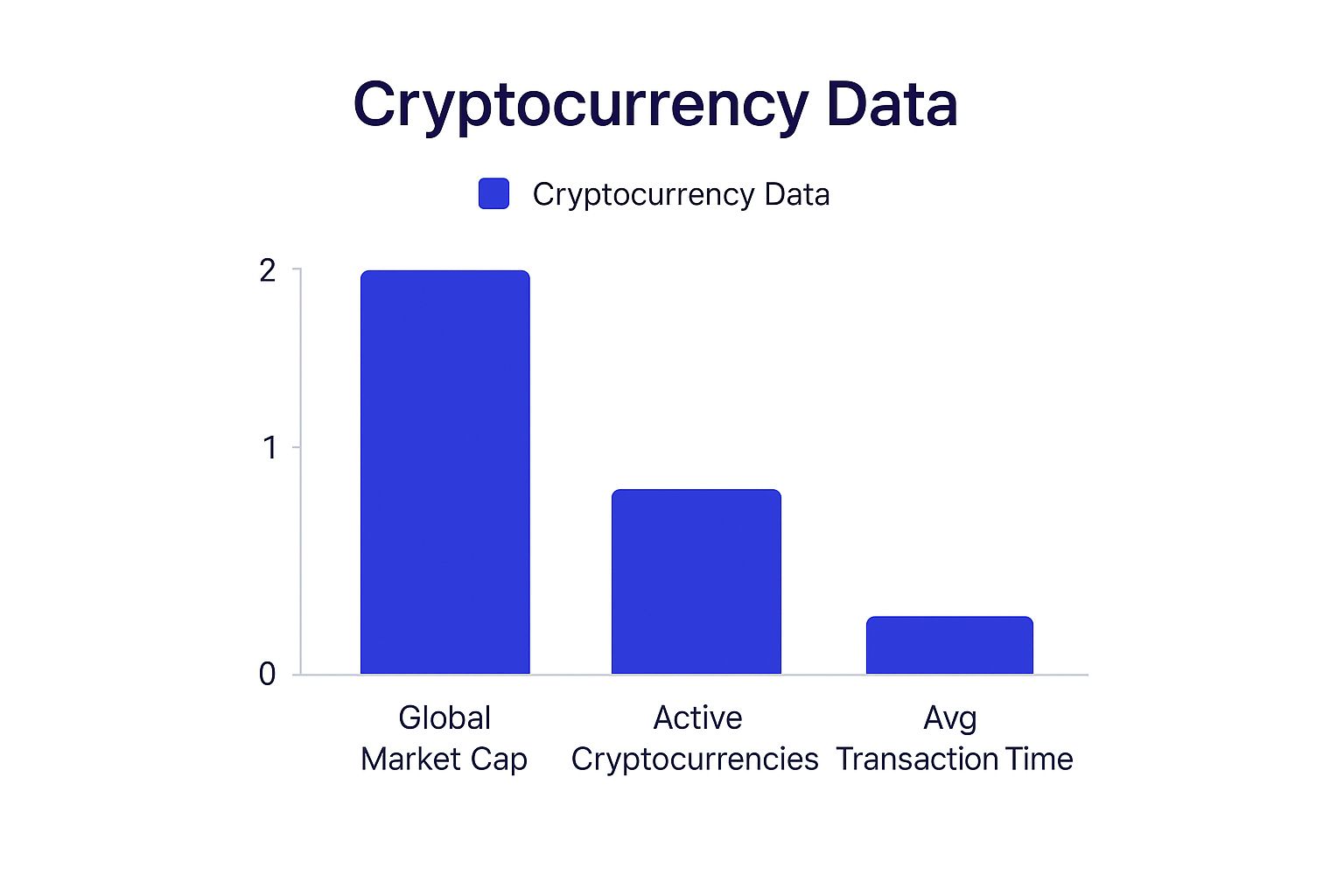 Cryptocurrency Data

Cryptocurrency Data

2

1

0

Global Market Cap

Active Cryptocurrencies

Avg Transaction Time